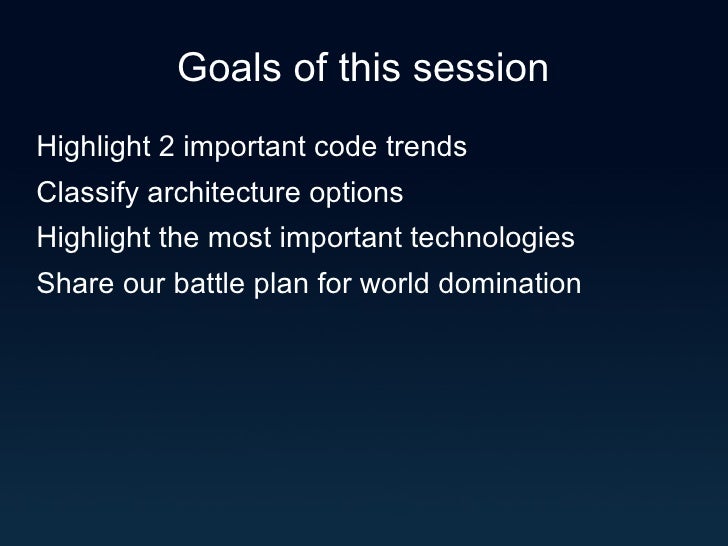 Goals of this session

Highlight 2 important code trends

Classify architecture options

Highlight the most important technologies

Share our battle plan for world domination